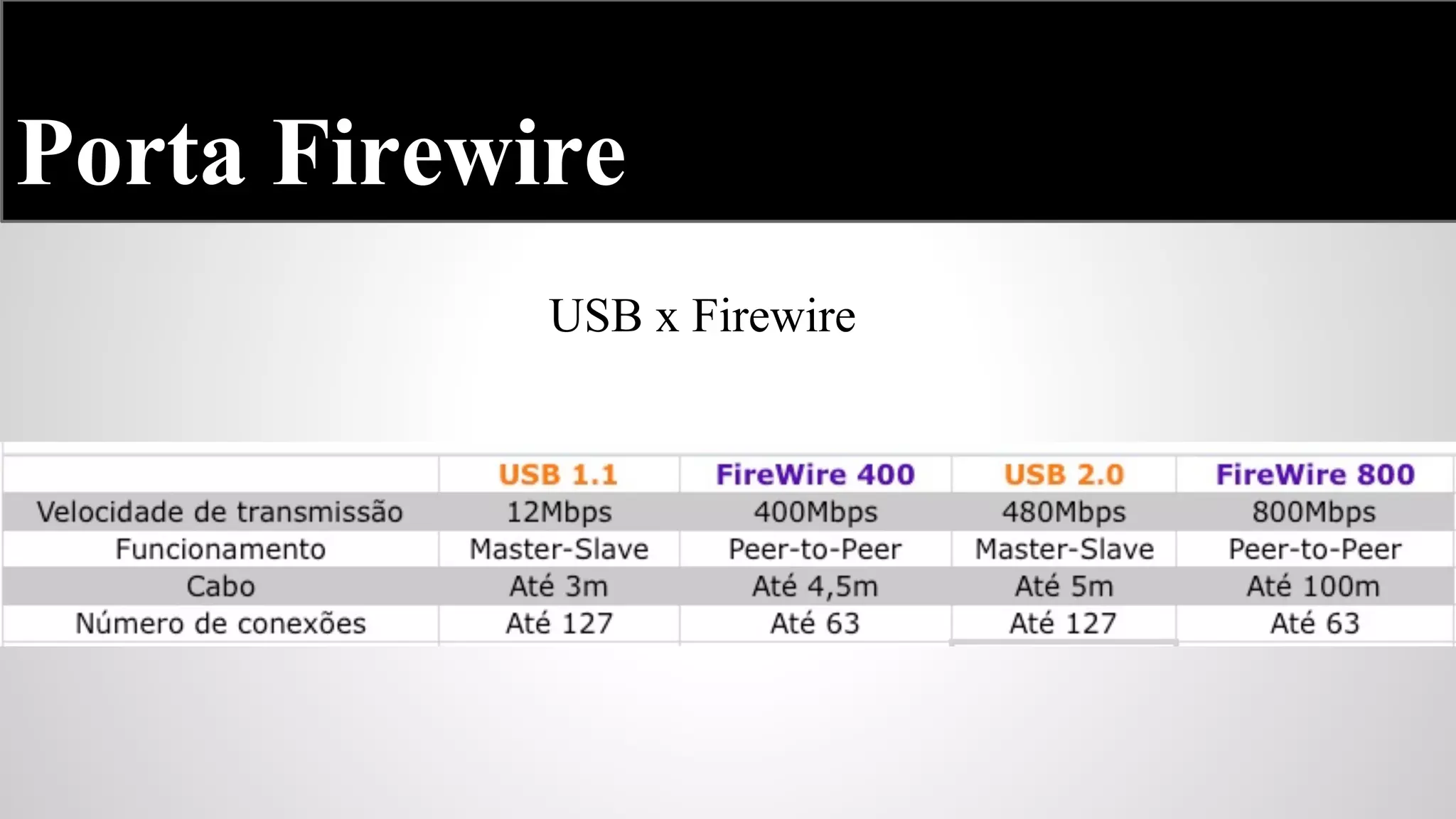 Porta Firewire

USB x Firewire

| | USB 1.1 | FireWire 400 | USB 2.0 | FireWire 800 |
|---|---|---|---|---|
| Velocidade de transmissão | 12Mbps | 400Mbps | 480Mbps | 800Mbps |
| Funcionamento | Master-Slave | Peer-to-Peer | Master-Slave | Peer-to-Peer |
| Cabo | Até 3m | Até 4,5m | Até 5m | Até 100m |
| Número de conexões | Até 127 | Até 63 | Até 127 | Até 63 |